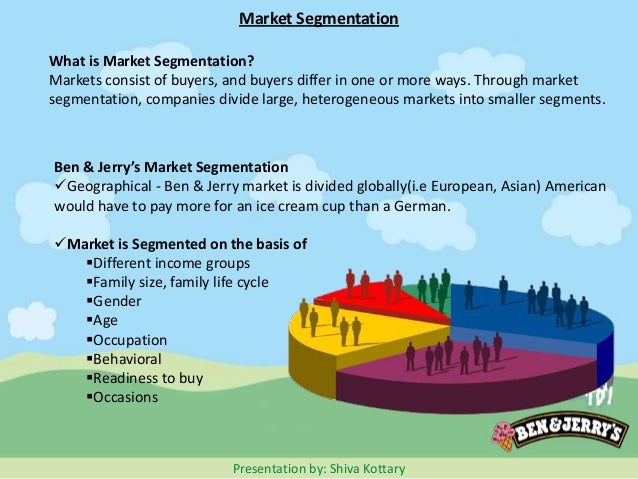 Market Segmentation

What is Market Segmentation?
Markets consist of buyers, and buyers differ in one or more ways. Through market segmentation, companies divide large, heterogeneous markets into smaller segments.

Ben & Jerry's Market Segmentation
✓Geographical - Ben & Jerry market is divided globally(i.e European, Asian) American would have to pay more for an ice cream cup than a German.

✓Market is Segmented on the basis of
▪Different income groups
▪Family size, family life cycle
▪Gender
▪Age
▪Occupation
▪Behavioral
▪Readiness to buy
▪Occasions

BEN&JERRY'S

Presentation by: Shiva Kottary